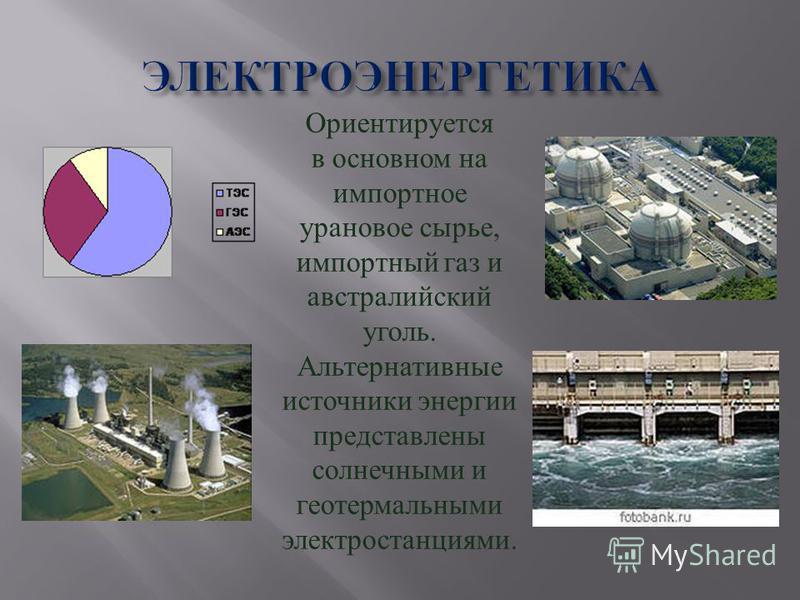 ЭЛЕКТРОЭНЕРГЕТИКА

ТЭС
ГЭС
АЭС

Ориентируется в основном на импортное урановое сырье, импортный газ и австралийский уголь. Альтернативные источники энергии представлены солнечными и геотермальными электростанциями.

fotobank.ru

MyShared